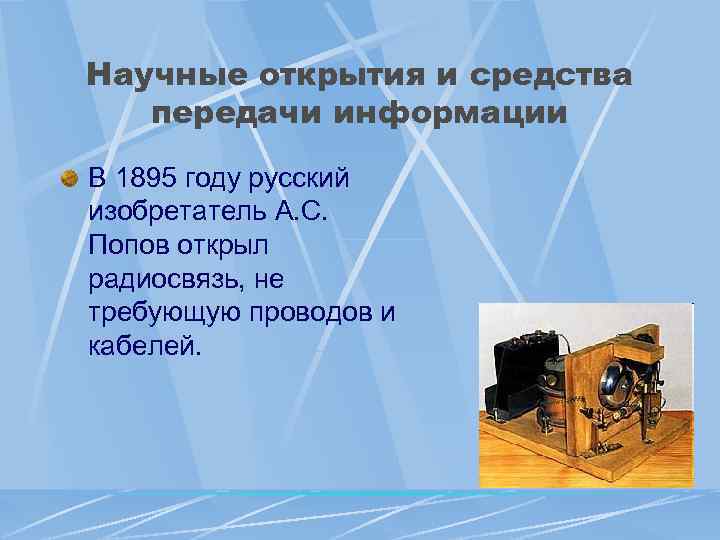 Научные открытия и средства передачи информации

В 1895 году русский изобретатель А.С. Попов открыл радиосвязь, не требующую проводов и кабелей.